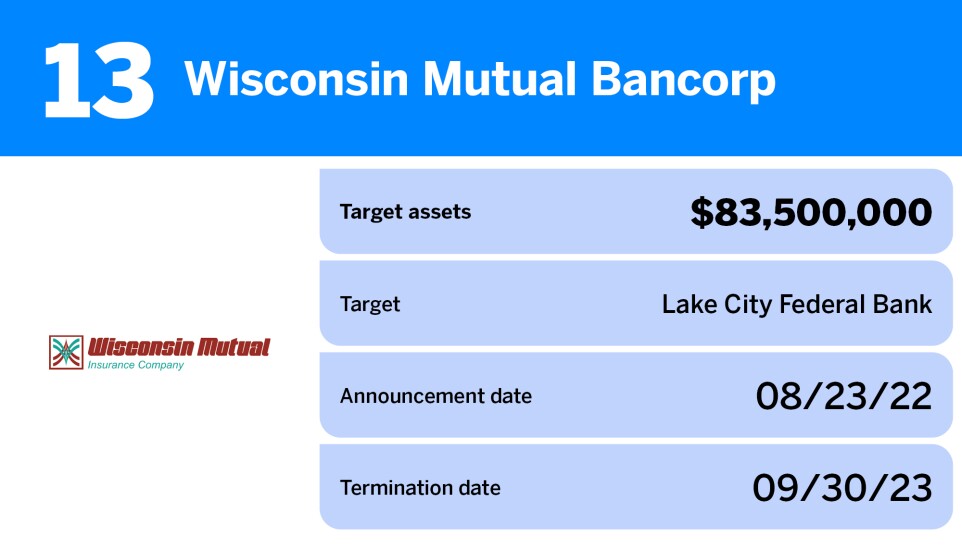 13 Wisconsin Mutual Bancorp

Wisconsin Mutual
Insurance Company

| Target assets | $83,500,000 |
|---|---|
| Target | Lake City Federal Bank |
| Announcement date | 08/23/22 |
| Termination date | 09/30/23 |